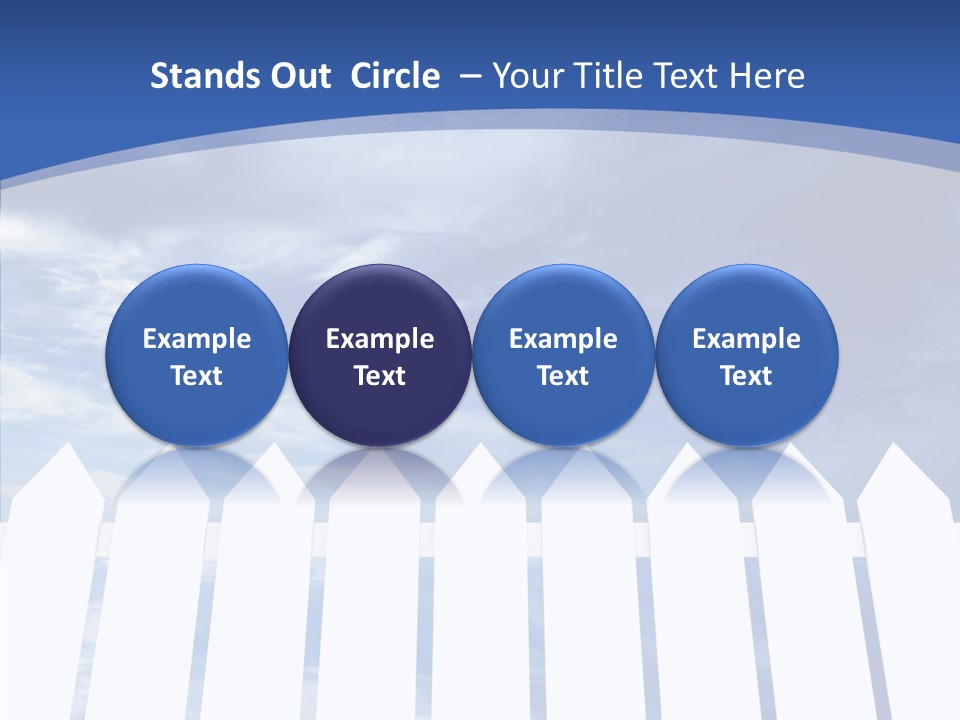 Stands Out Circle – Your Title Text Here

Example Text

Example Text

Example Text

Example Text